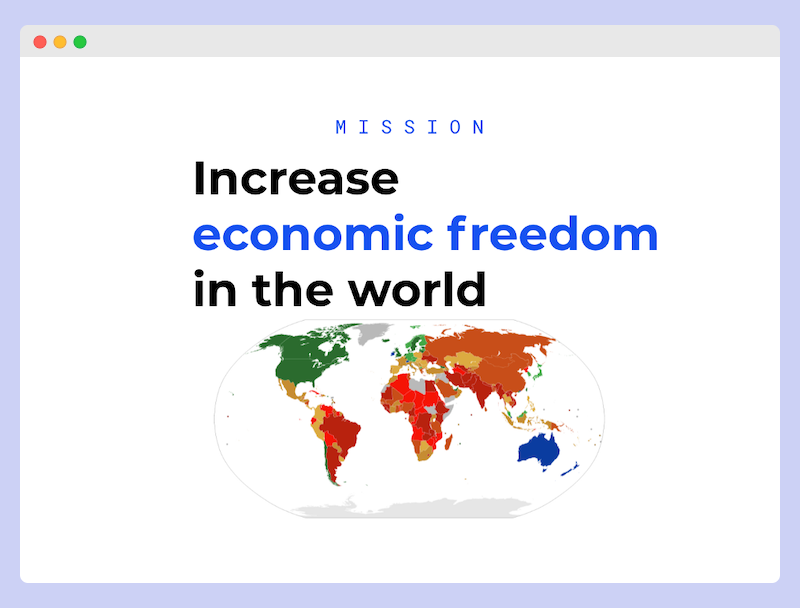 MISSION

Increase economic freedom in the world